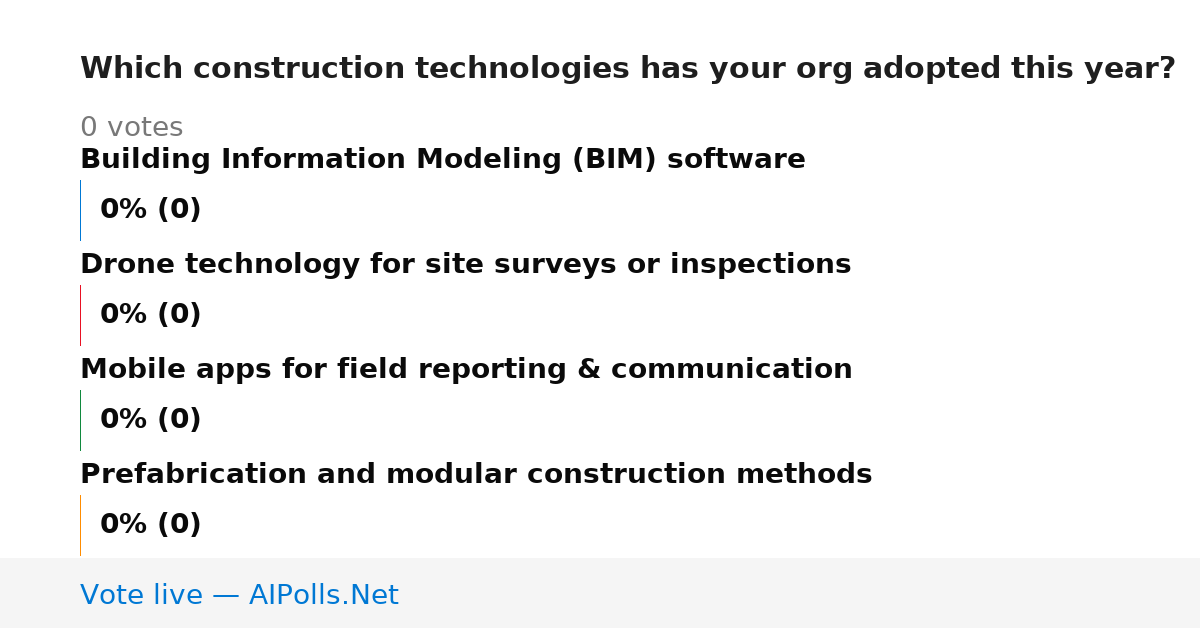 Which construction technologies has your org adopted this year?

0 votes

Building Information Modeling (BIM) software

0% (0)

Drone technology for site surveys or inspections

0% (0)

Mobile apps for field reporting & communication

0% (0)

Prefabrication and modular construction methods

0% (0)

Vote live — AIPolls.Net